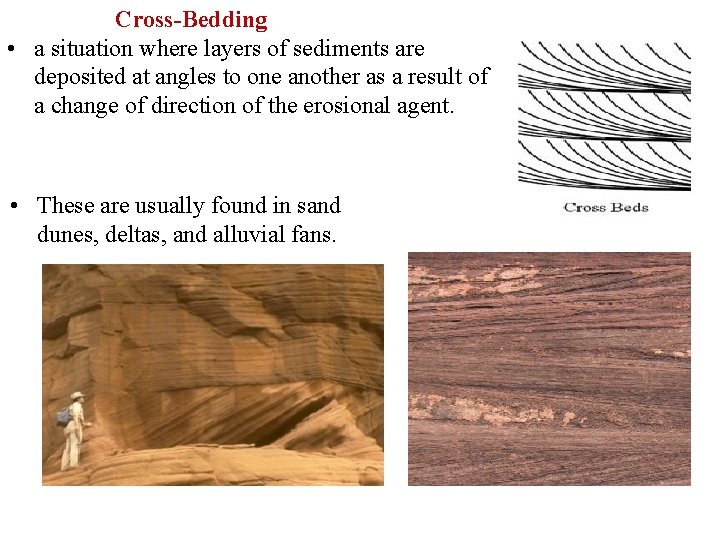 Cross-Bedding

• a situation where layers of sediments are deposited at angles to one another as a result of a change of direction of the erosional agent.

Cross Beds

• These are usually found in sand dunes, deltas, and alluvial fans.